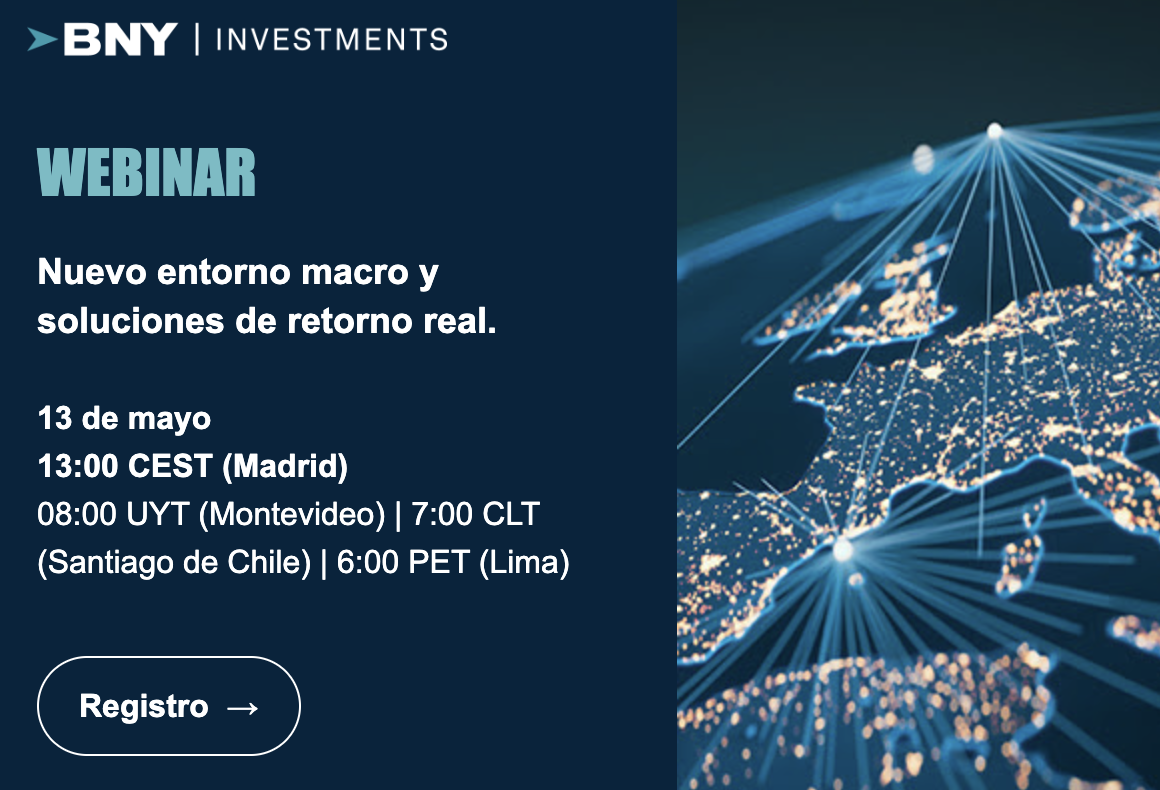 BNY | INVESTMENTS

WEBINAR

Nuevo entorno macro y soluciones de retorno real.

13 de mayo
13:00 CEST (Madrid)
08:00 UYT (Montevideo) | 7:00 CLT (Santiago de Chile) | 6:00 PET (Lima)

Registro →